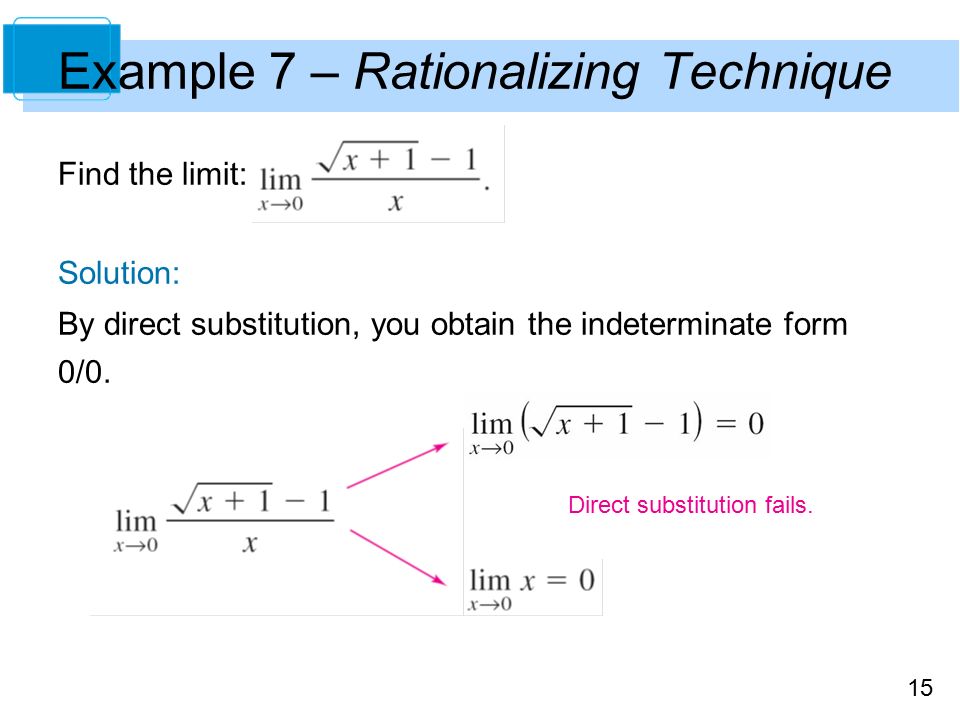 Example 7 – Rationalizing Technique

Find the limit: $\lim_{x \to 0} \frac{\sqrt{x+1}-1}{x}$.

Solution:

By direct substitution, you obtain the indeterminate form 0/0.

$\lim_{x \to 0} \frac{\sqrt{x+1}-1}{x}$

$\lim_{x \to 0} (\sqrt{x+1}-1) = 0$

Direct substitution fails.

$\lim_{x \to 0} x = 0$

15